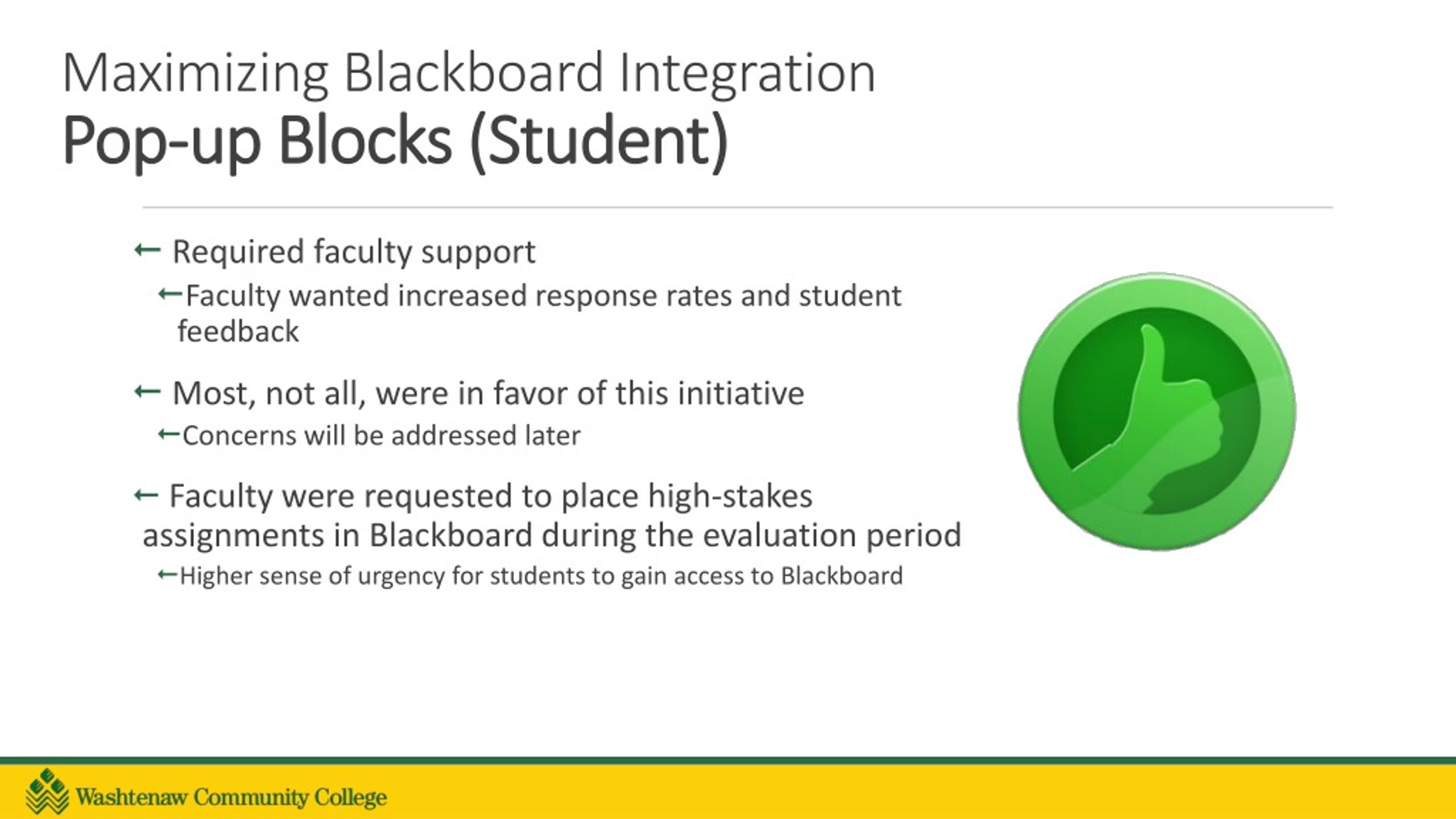 Maximizing Blackboard Integration
Pop-up Blocks (Student)

← Required faculty support
←Faculty wanted increased response rates and student feedback

← Most, not all, were in favor of this initiative
←Concerns will be addressed later

← Faculty were requested to place high-stakes assignments in Blackboard during the evaluation period
←Higher sense of urgency for students to gain access to Blackboard

Washtenaw Community College